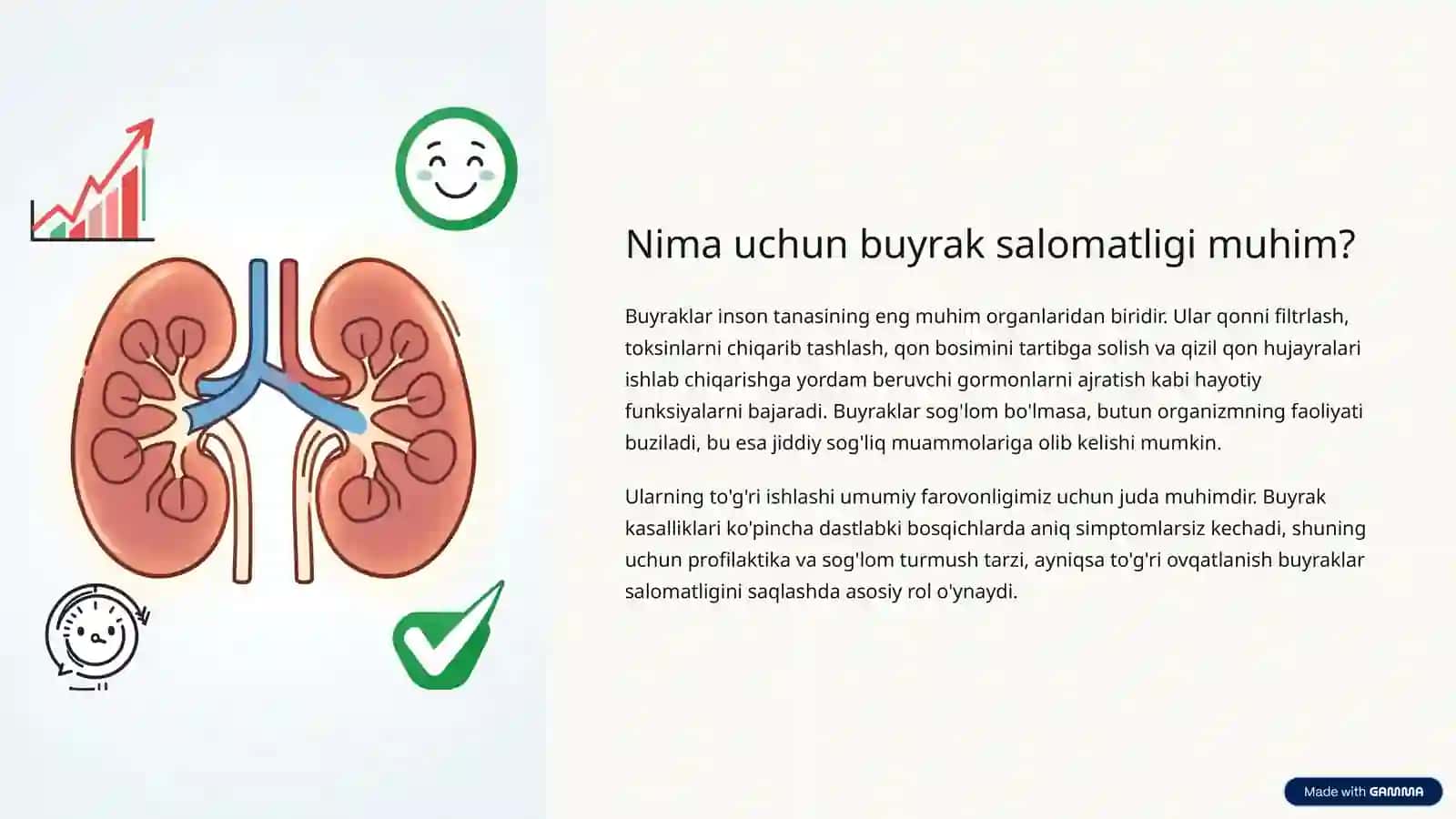 Nima uchun buyrak salomatligi muhim?

Buyraklar inson tanasining eng muhim organlaridan biridir. Ular qonni filtrlash, toksinlarni chiqarib tashlash, qon bosimini tartibga solish va qizil qon hujayralari ishlab chiqarishga yordam beruvchi gormonlarni ajratish kabi hayotiy funksiyalarni bajaradi. Buyraklar sog'lom bo'lmasa, butun organizmning faoliyati buziladi, bu esa jiddiy sog'liq muammolariga olib kelishi mumkin.

Ularning to'g'ri ishlashi umumiy farovonligimiz uchun juda muhimdir. Buyrak kasalliklari ko'pincha dastlabki bosqichlarda aniq simptomlarsiz kechadi, shuning uchun profilaktika va sog'lom turmush tarzi, ayniqsa to'g'ri ovqatlanish buyraklar salomatligini saqlashda asosiy rol o'ynaydi.

Made with GAMMA